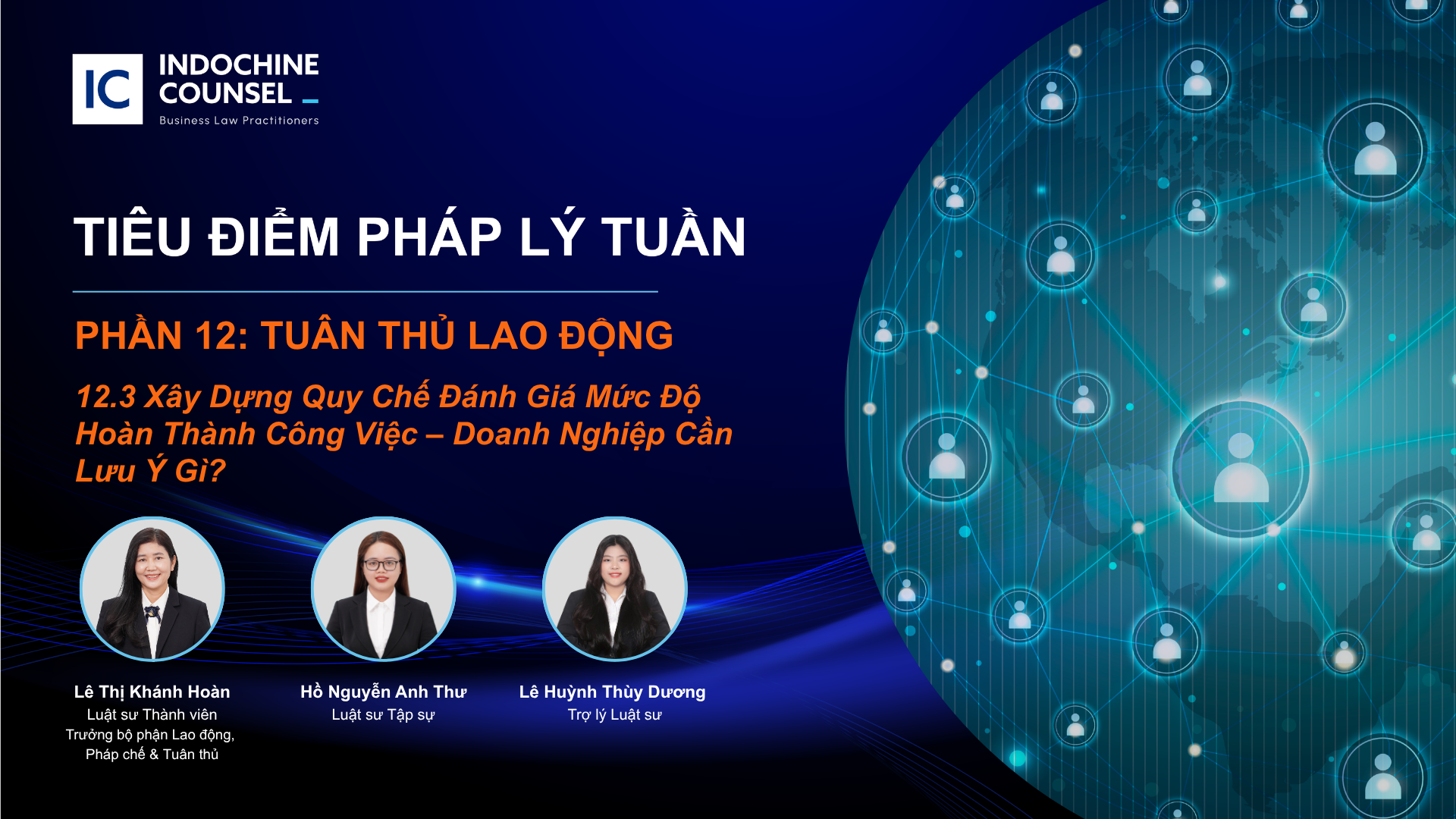 IC INDOCHINE COUNSEL
Business Law Practitioners

TIÊU ĐIỂM PHÁP LÝ TUẦN

PHẦN 12: TUÂN THỦ LAO ĐỘNG

12.3 Xây Dựng Quy Chế Đánh Giá Mức Độ Hoàn Thành Công Việc – Doanh Nghiệp Cần Lưu Ý Gì?

Lê Thị Khánh Hoàn
Luật sư Thành viên
Trưởng bộ phận Lao động, Pháp chế & Tuân thủ

Hồ Nguyễn Anh Thư
Luật sư Tập sự

Lê Huỳnh Thùy Dương
Trợ lý Luật sư